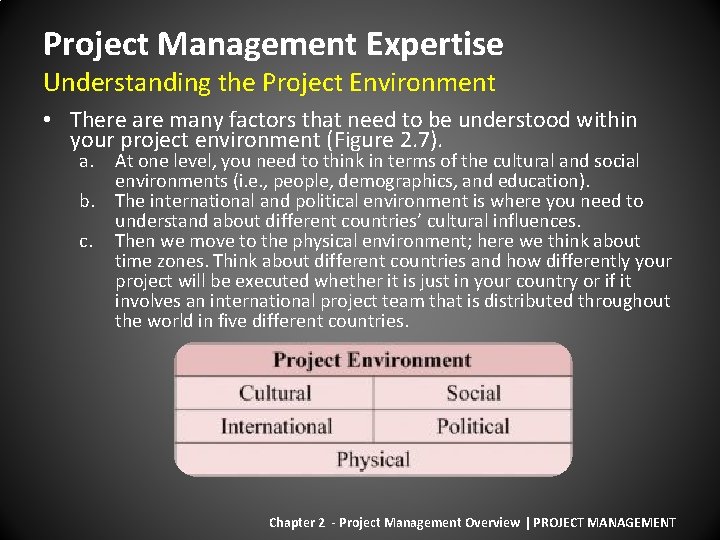 Project Management Expertise

Understanding the Project Environment

• There are many factors that need to be understood within your project environment (Figure 2.7).
a. At one level, you need to think in terms of the cultural and social environments (i.e., people, demographics, and education).
b. The international and political environment is where you need to understand about different countries' cultural influences.
c. Then we move to the physical environment; here we think about time zones. Think about different countries and how differently your project will be executed whether it is just in your country or if it involves an international project team that is distributed throughout the world in five different countries.

| Project Environment | |
|---|---|
| Cultural | Social |
| International | Political |
| Physical | |

Chapter 2 - Project Management Overview | PROJECT MANAGEMENT